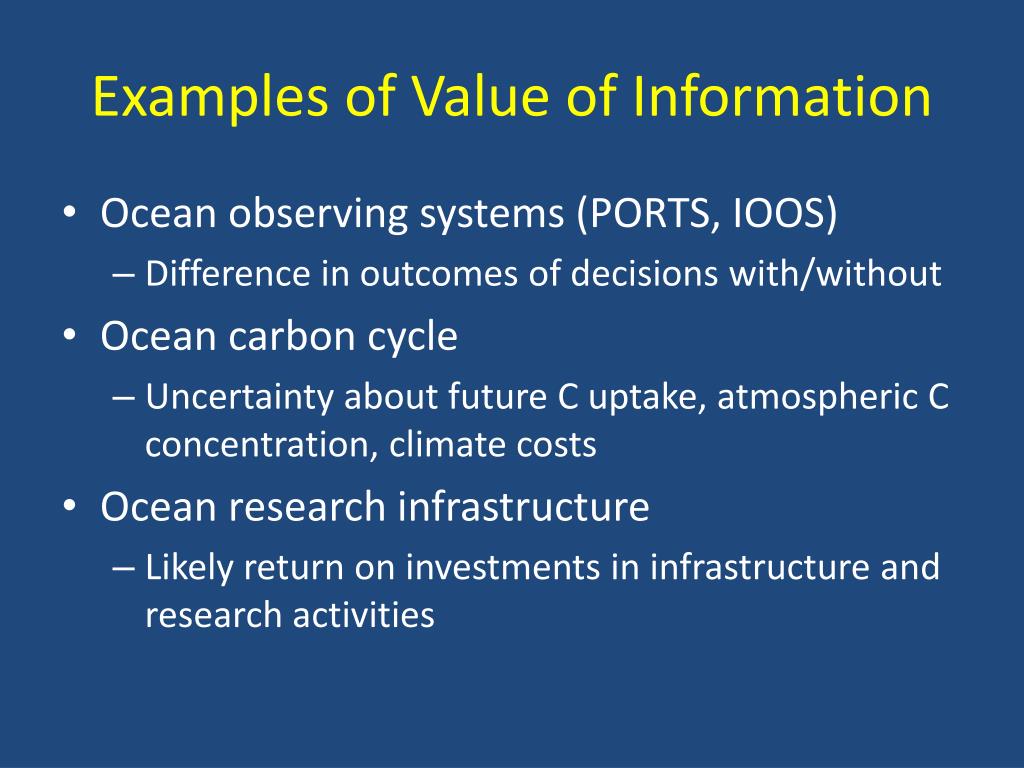 Examples of Value of Information

• Ocean observing systems (PORTS, IOOS)
  – Difference in outcomes of decisions with/without
• Ocean carbon cycle
  – Uncertainty about future C uptake, atmospheric C concentration, climate costs
• Ocean research infrastructure
  – Likely return on investments in infrastructure and research activities